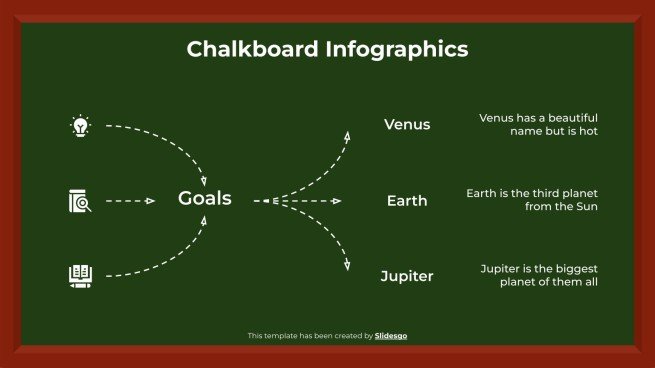 Chalkboard Infographics

Goals

Venus

Venus has a beautiful name but is hot

Earth

Earth is the third planet from the Sun

Jupiter

Jupiter is the biggest planet of them all

This template has been created by Slidesgo